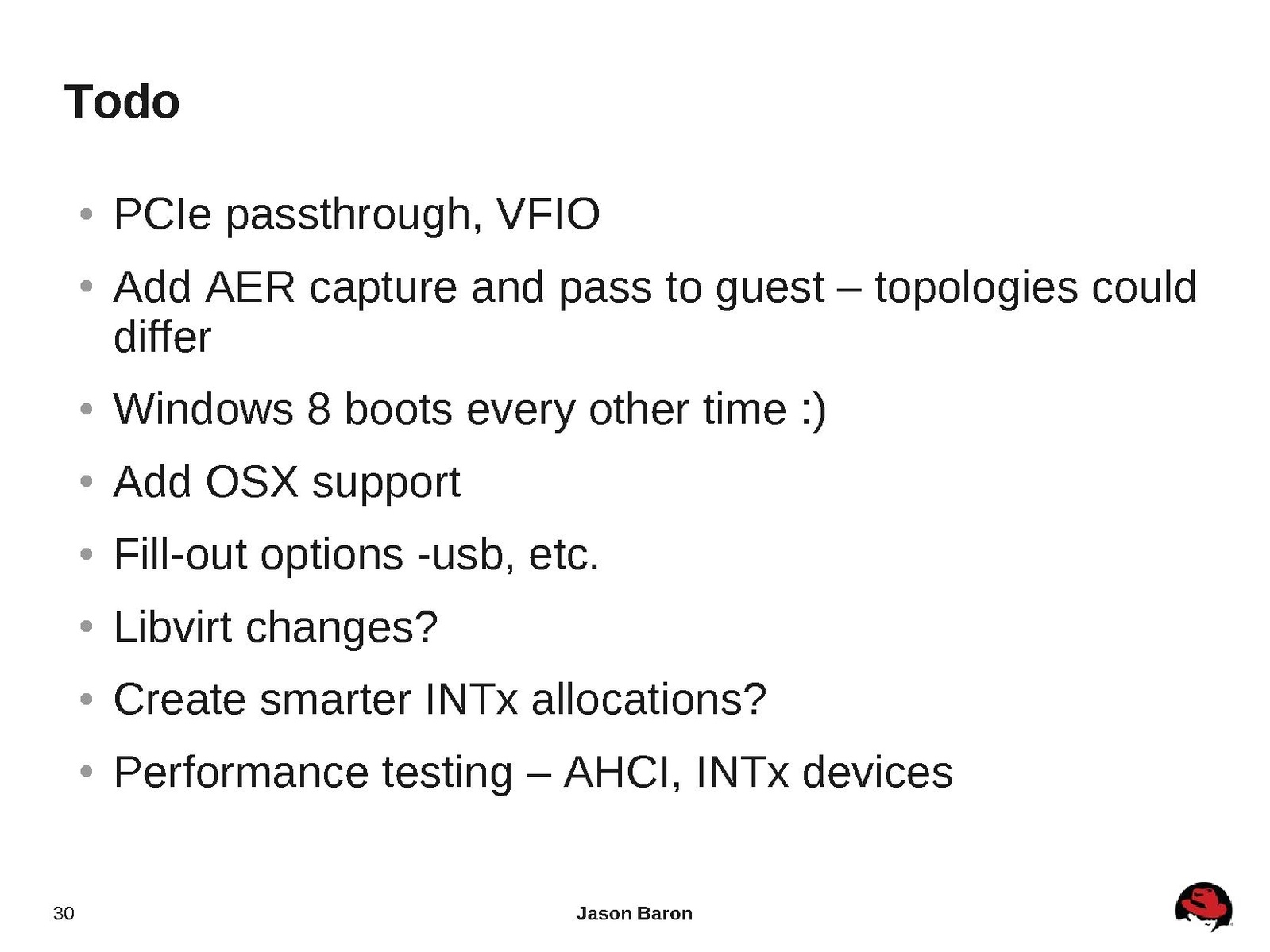 Todo

• PCIe passthrough, VFIO
• Add AER capture and pass to guest – topologies could differ
• Windows 8 boots every other time :)
• Add OSX support
• Fill-out options -usb, etc.
• Libvirt changes?
• Create smarter INTx allocations?
• Performance testing – AHCI, INTx devices

30 Jason Baron